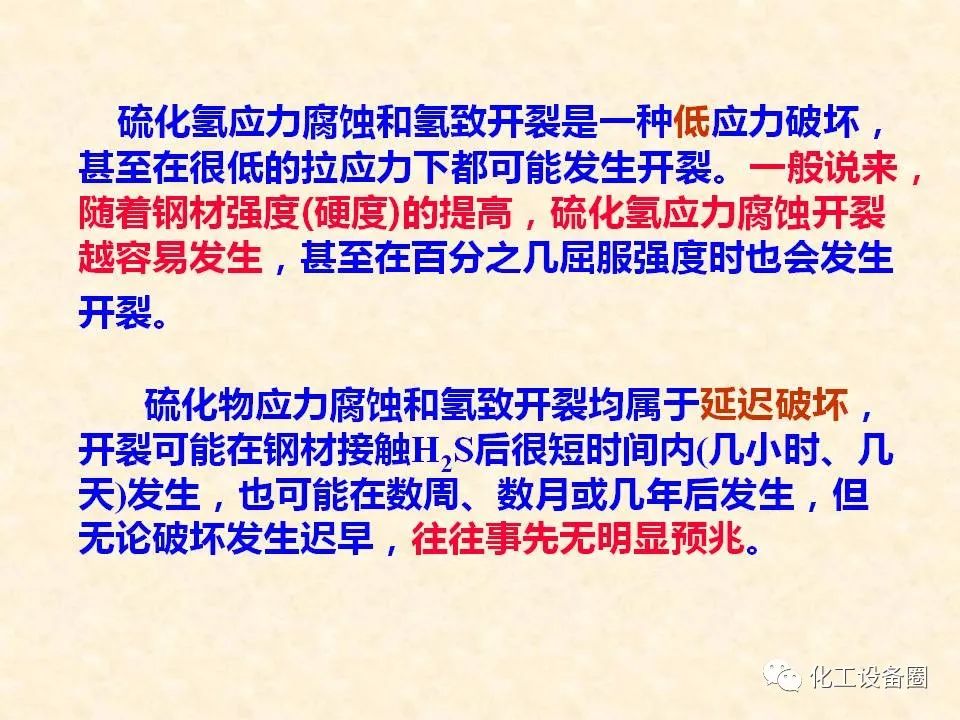 硫化氢应力腐蚀和氢致开裂是一种低应力破坏，甚至在很低的拉应力下都可能发生开裂。一般说来，随着钢材强度(硬度)的提高，硫化氢应力腐蚀开裂越容易发生，甚至在百分之几屈服强度时也会发生开裂。

硫化物应力腐蚀和氢致开裂均属于延迟破坏，开裂可能在钢材接触$H_2S$后很短时间内(几小时、几天)发生，也可能在数周、数月或几年后发生，但无论破坏发生迟早，往往事先无明显预兆。

化工设备圈